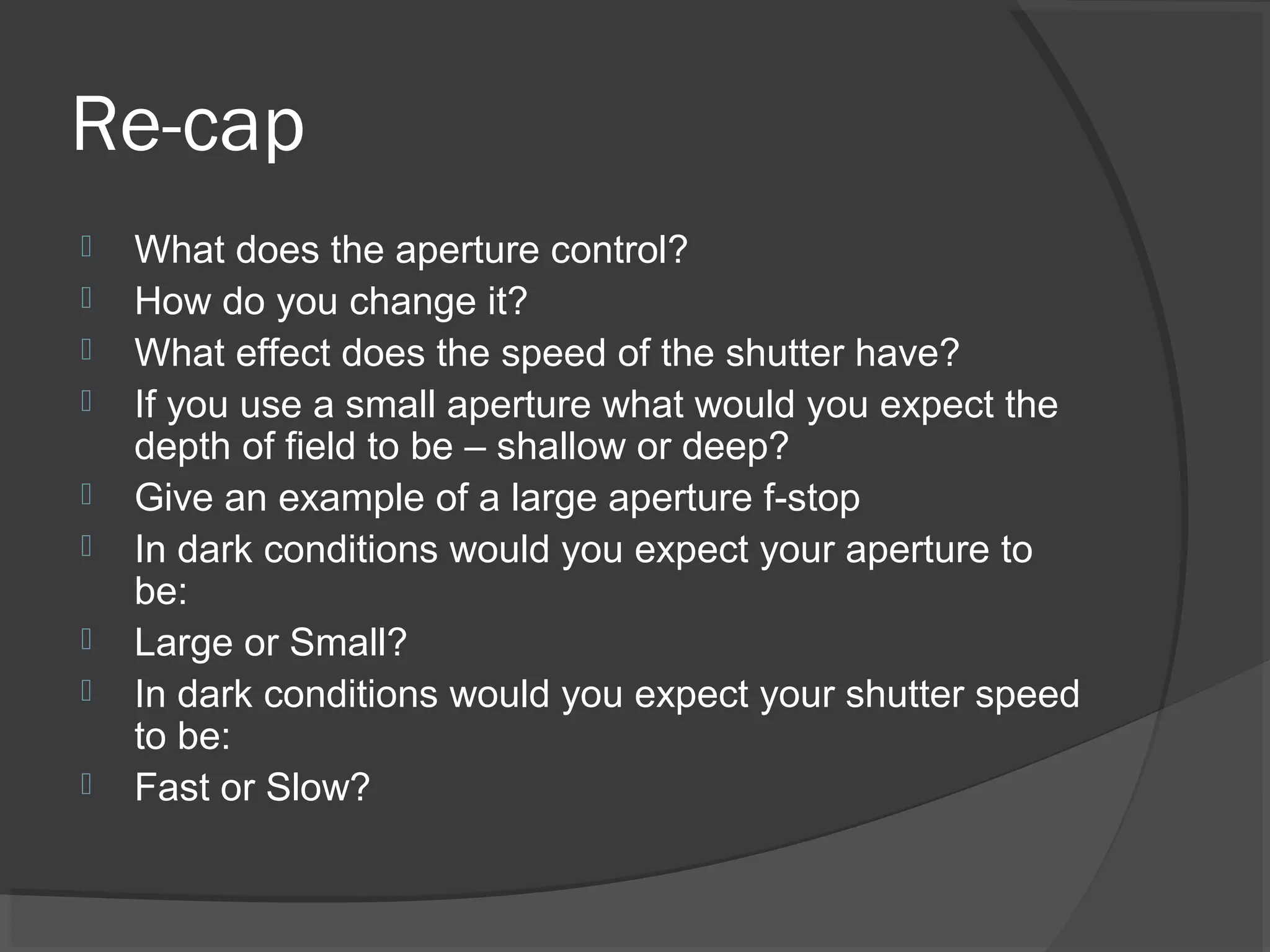 Re-cap

What does the aperture control?
How do you change it?
What effect does the speed of the shutter have?
If you use a small aperture what would you expect the depth of field to be – shallow or deep?
Give an example of a large aperture f-stop
In dark conditions would you expect your aperture to be:
Large or Small?
In dark conditions would you expect your shutter speed to be:
Fast or Slow?